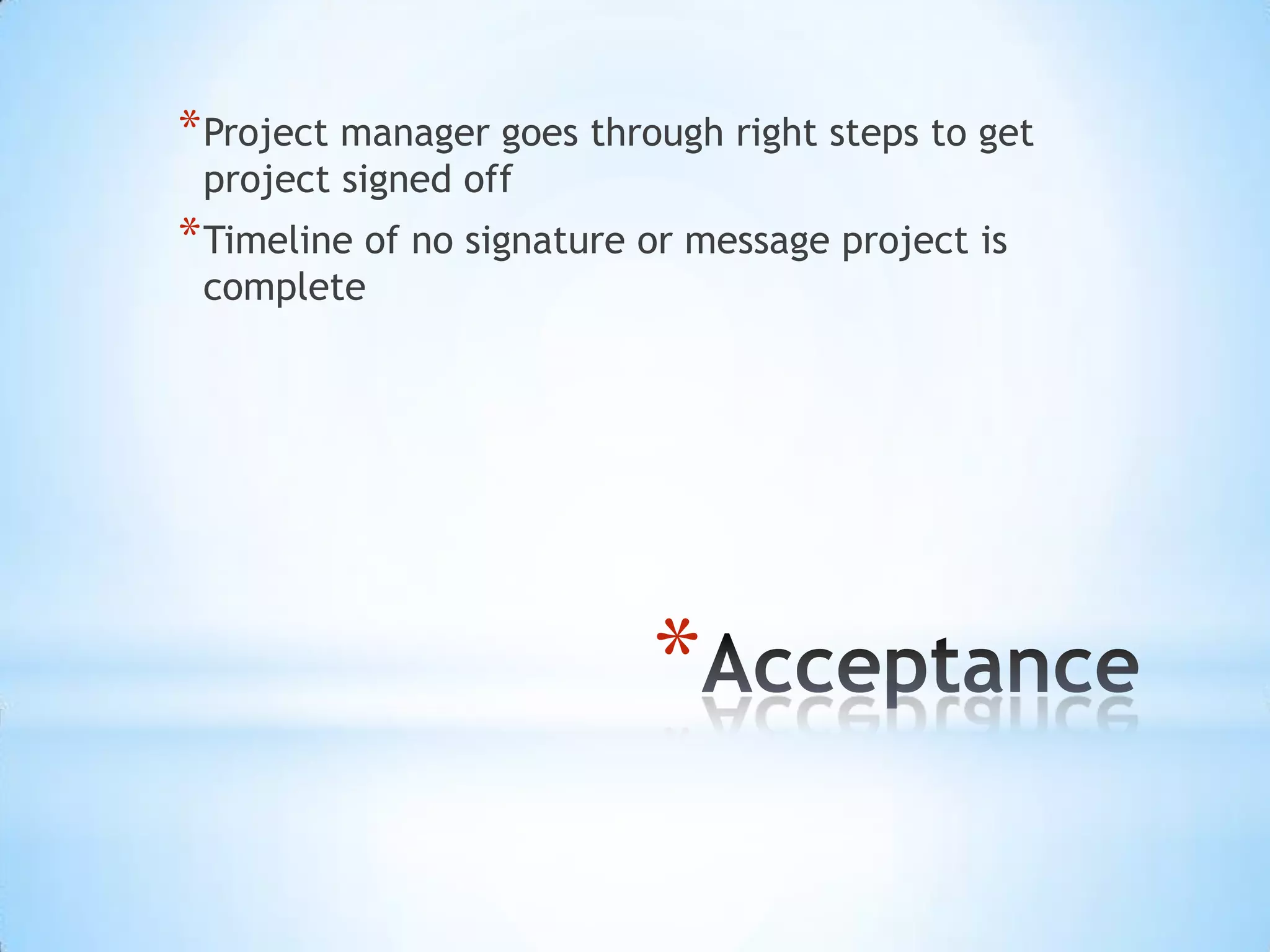 *Project manager goes through right steps to get project signed off

*Timeline of no signature or message project is complete

*Acceptance